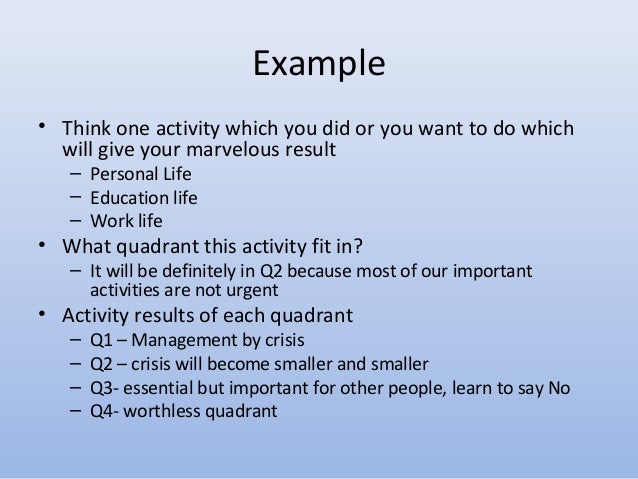 Example

• Think one activity which you did or you want to do which will give your marvelous result
– Personal Life
– Education life
– Work life
• What quadrant this activity fit in?
– It will be definitely in Q2 because most of our important activities are not urgent
• Activity results of each quadrant
– Q1 – Management by crisis
– Q2 – crisis will become smaller and smaller
– Q3- essential but important for other people, learn to say No
– Q4- worthless quadrant